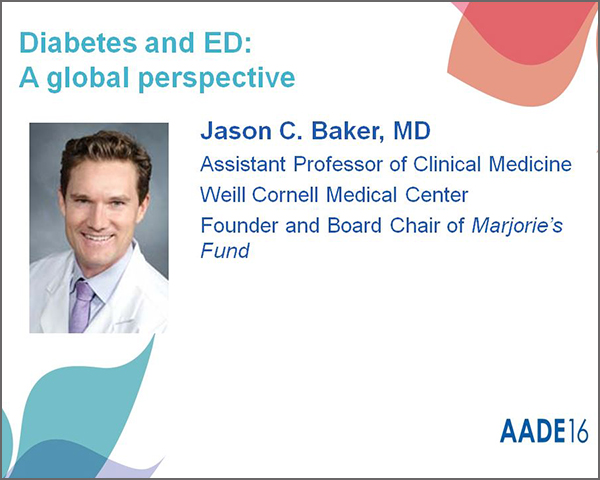 Diabetes and ED:
A global perspective

Jason C. Baker, MD

Assistant Professor of Clinical Medicine

Weill Cornell Medical Center

Founder and Board Chair of Marjorie's Fund

AADE16